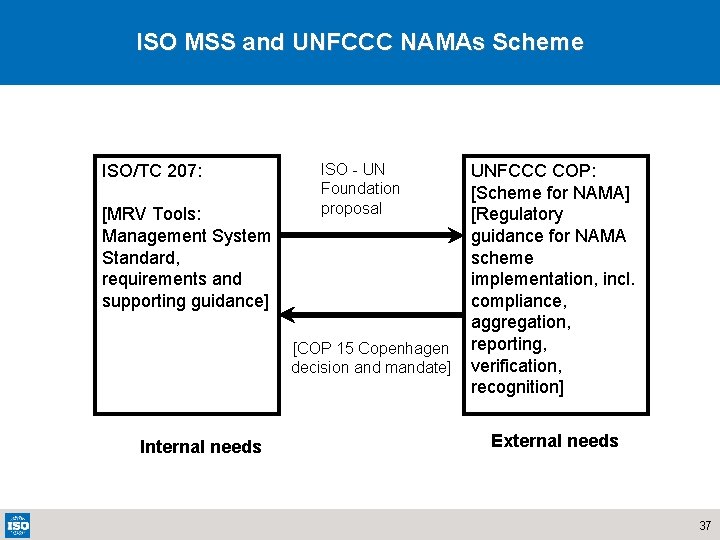 ISO MSS and UNFCCC NAMAs Scheme

ISO/TC 207:

[MRV Tools: Management System Standard, requirements and supporting guidance]

ISO - UN Foundation proposal

[COP 15 Copenhagen decision and mandate]

UNFCCC COP: [Scheme for NAMA] [Regulatory guidance for NAMA scheme implementation, incl. compliance, aggregation, reporting, verification, recognition]

Internal needs

External needs

ISO

37